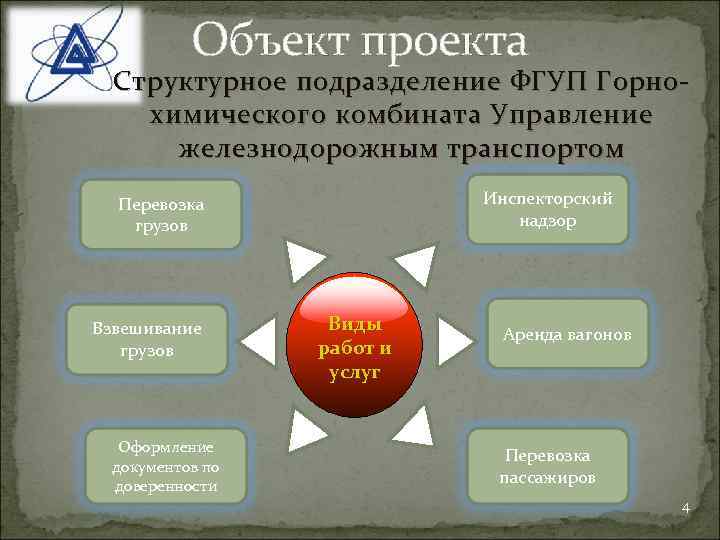 Объект проекта

Структурное подразделение ФГУП Горно-химического комбината Управление железнодорожным транспортом

Перевозка грузов

Инспекторский надзор

Взвешивание грузов

Виды работ и услуг

Аренда вагонов

Оформление документов по доверенности

Перевозка пассажиров

4